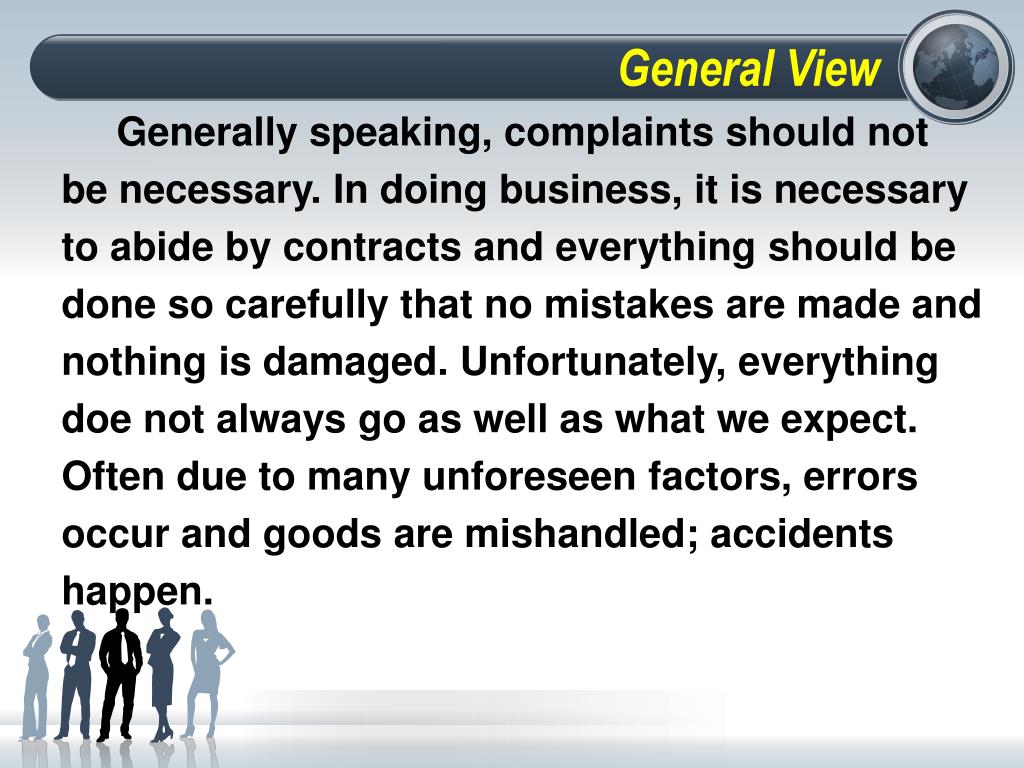 General View

Generally speaking, complaints should not be necessary. In doing business, it is necessary to abide by contracts and everything should be done so carefully that no mistakes are made and nothing is damaged. Unfortunately, everything doe not always go as well as what we expect. Often due to many unforeseen factors, errors occur and goods are mishandled; accidents happen.